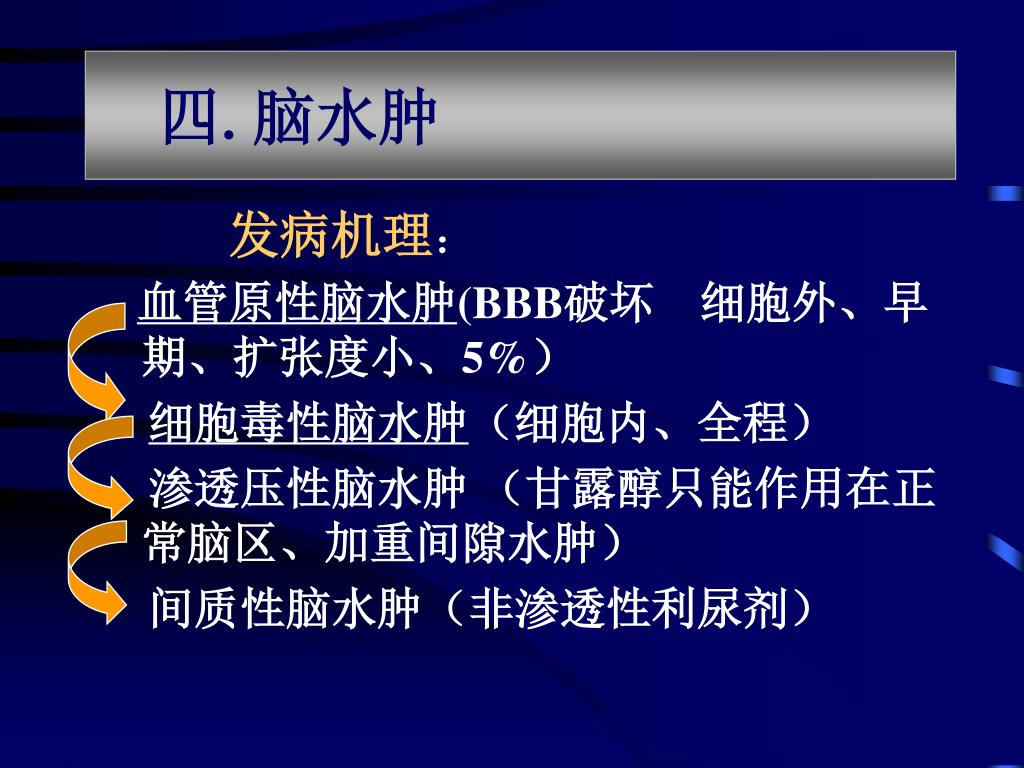 四. 脑水肿

发病机理：

血管原性脑水肿(BBB破坏　细胞外、早期、扩张度小、5%）

细胞毒性脑水肿（细胞内、全程）

渗透压性脑水肿 （甘露醇只能作用在正常脑区、加重间隙水肿）

间质性脑水肿（非渗透性利尿剂）